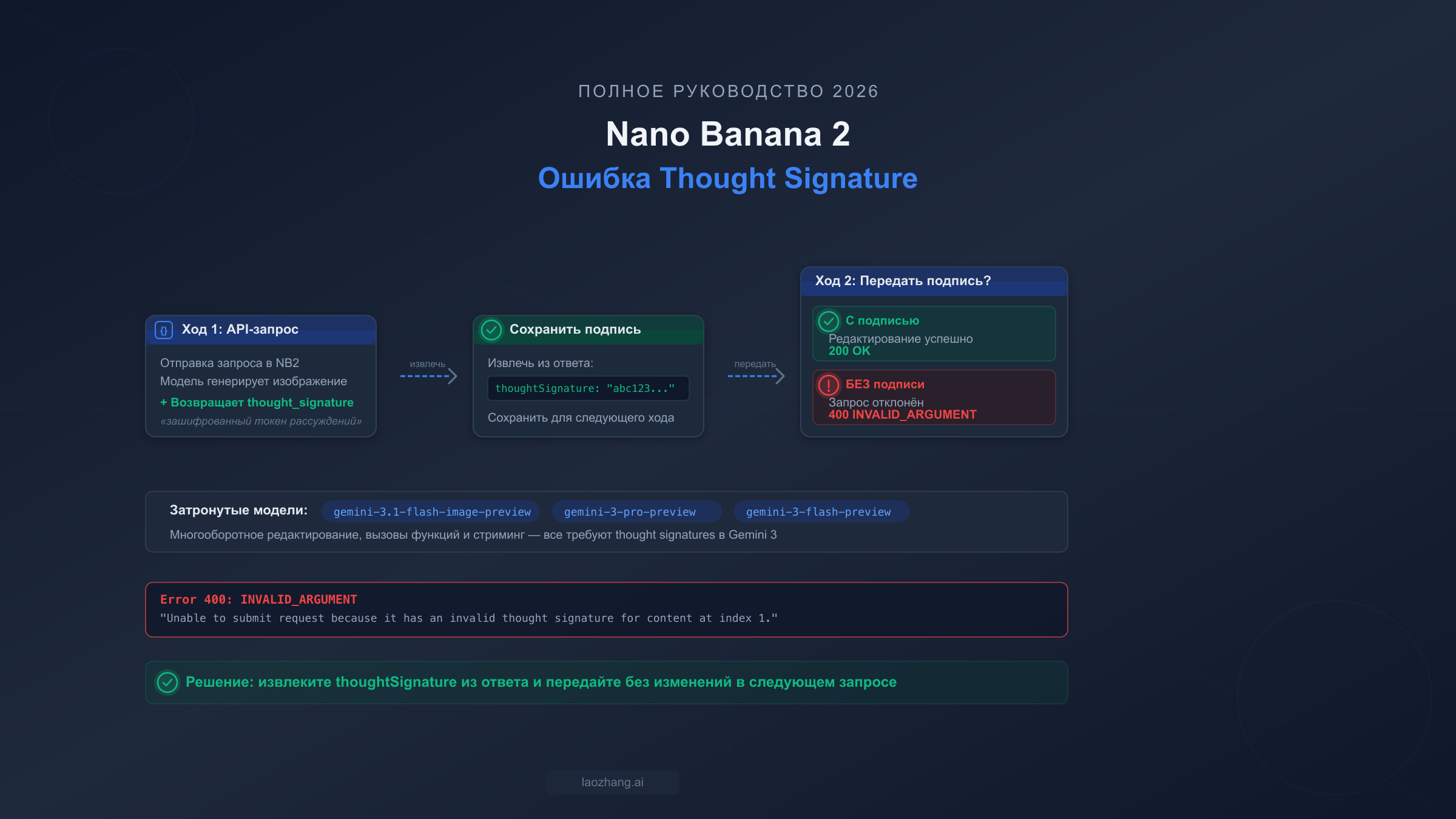 ПОЛНОЕ РУКОВОДСТВО 2026

Nano Banana 2

Ошибка Thought Signature

{} Ход 1: API-запрос

Отправка запроса в NB2
Модель генерирует изображение
+ Возвращает thought_signature
«зашифрованный токен рассуждений»

извлечь

Сохранить подпись

Извлечь из ответа:
thoughtSignature: "abc123..."
Сохранить для следующего хода

передать

Ход 2: Передать подпись?

С подписью
Редактирование успешно
200 OK

БЕЗ подписи
Запрос отклонён
400 INVALID_ARGUMENT

Затронутые модели: gemini-3.1-flash-image-preview gemini-3-pro-preview gemini-3-flash-preview
Многооборотное редактирование, вызовы функций и стриминг — все требуют thought signatures в Gemini 3

Error 400: INVALID_ARGUMENT
"Unable to submit request because it has an invalid thought signature for content at index 1."

Решение: извлеките thoughtSignature из ответа и передайте без изменений в следующем запросе

laozhang.ai